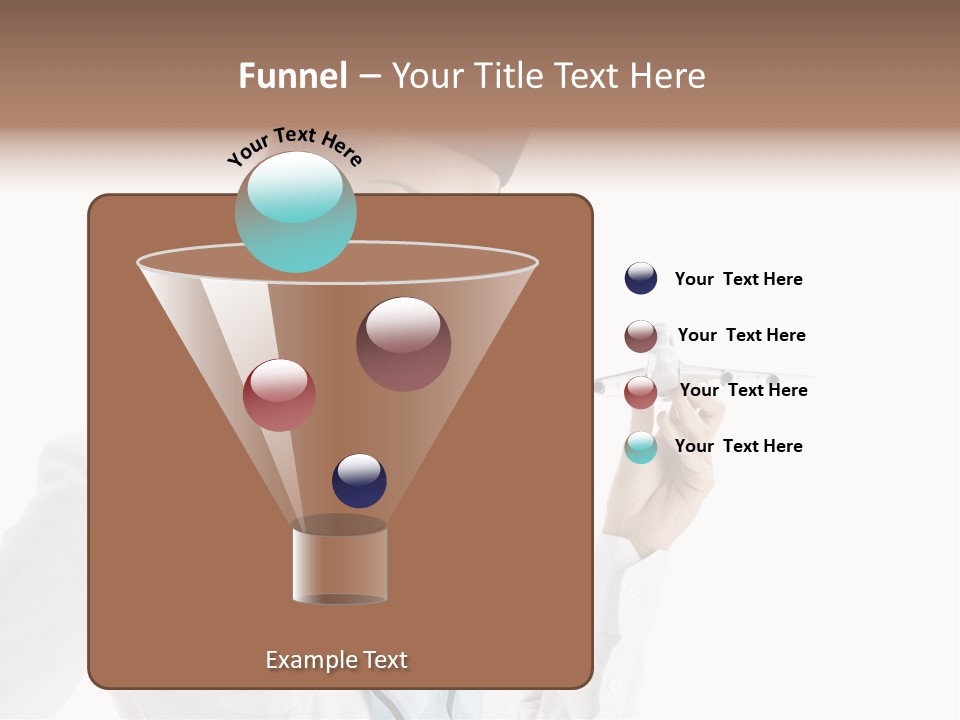 Funnel – Your Title Text Here

Your Text Here

Your  Text Here

Your  Text Here

Your  Text Here

Your  Text Here

Example Text